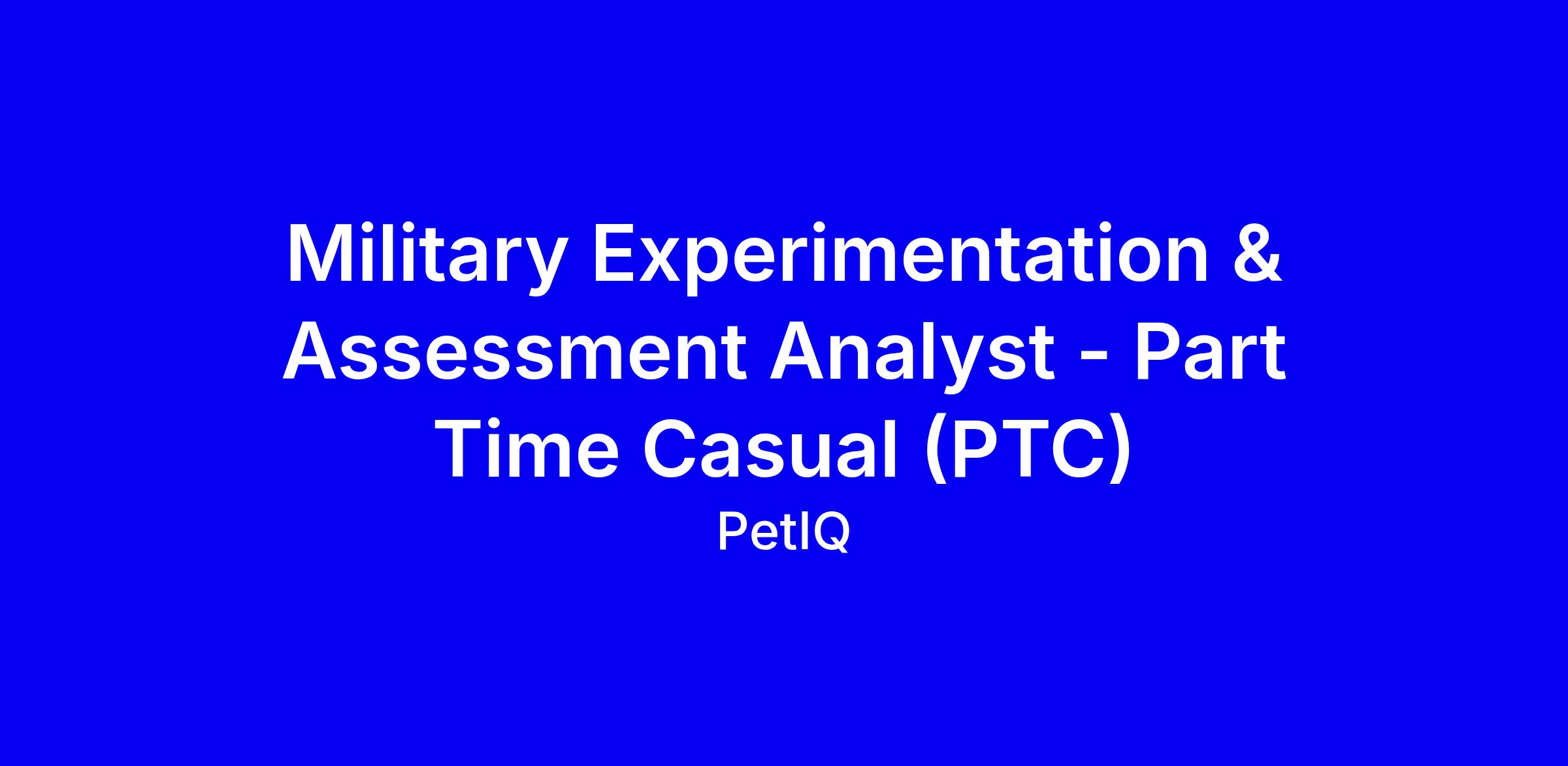 Military Experimentation & Assessment Analyst - Part Time Casual (PTC)

PetIQ